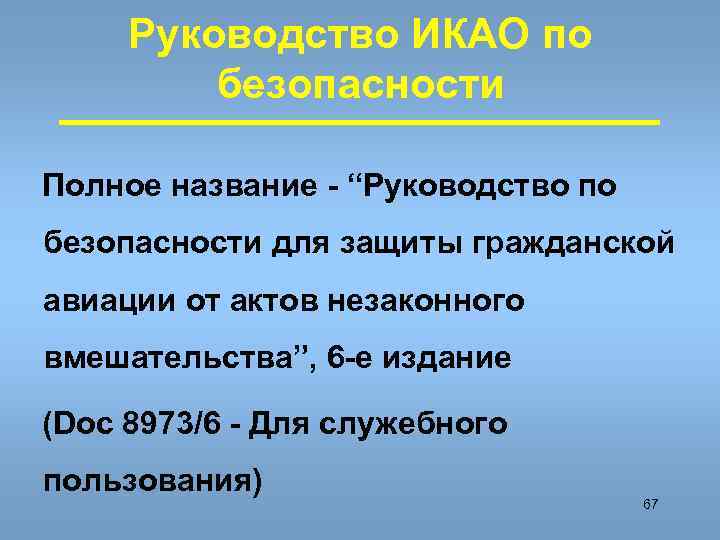 Руководство ИКАО по безопасности

Полное название - “Руководство по безопасности для защиты гражданской авиации от актов незаконного вмешательства”, 6-е издание

(Doc 8973/6 - Для служебного пользования)

67